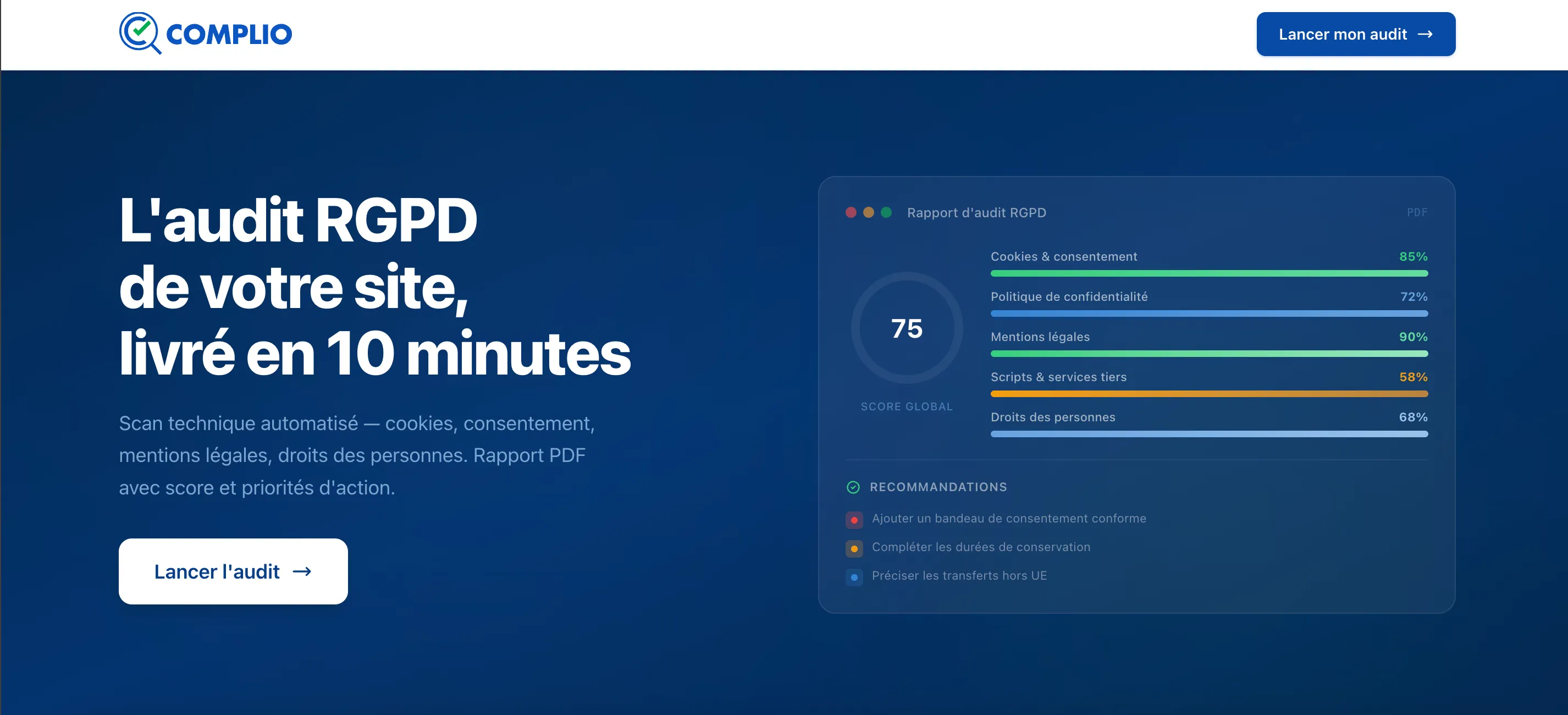 COMPLIO

Lancer mon audit →

L'audit RGPD de votre site, livré en 10 minutes

Scan technique automatisé — cookies, consentement, mentions légales, droits des personnes. Rapport PDF avec score et priorités d'action.

Lancer l'audit →

Rapport d'audit RGPD

PDF

75

SCORE GLOBAL

Cookies & consentement 85%

Politique de confidentialité 72%

Mentions légales 90%

Scripts & services tiers 58%

Droits des personnes 68%

RECOMMANDATIONS

Ajouter un bandeau de consentement conforme

Compléter les durées de conservation

Préciser les transferts hors UE